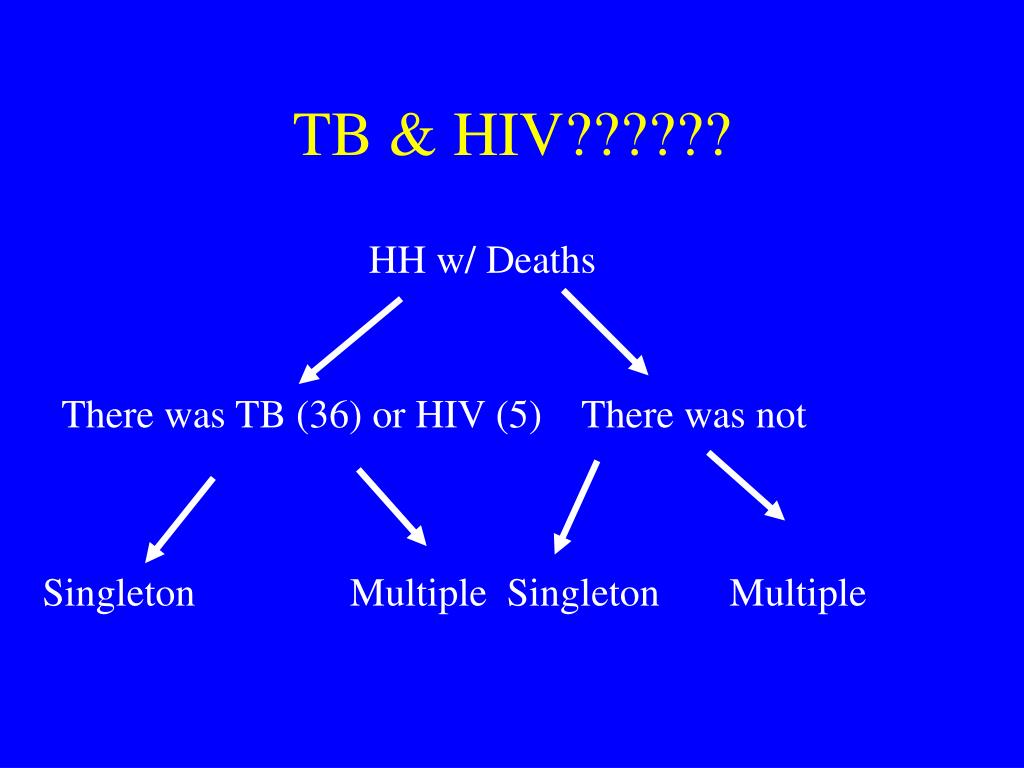 TB & HIV??????

HH w/ Deaths

There was TB (36) or HIV (5)

There was not

Singleton

Multiple

Singleton

Multiple